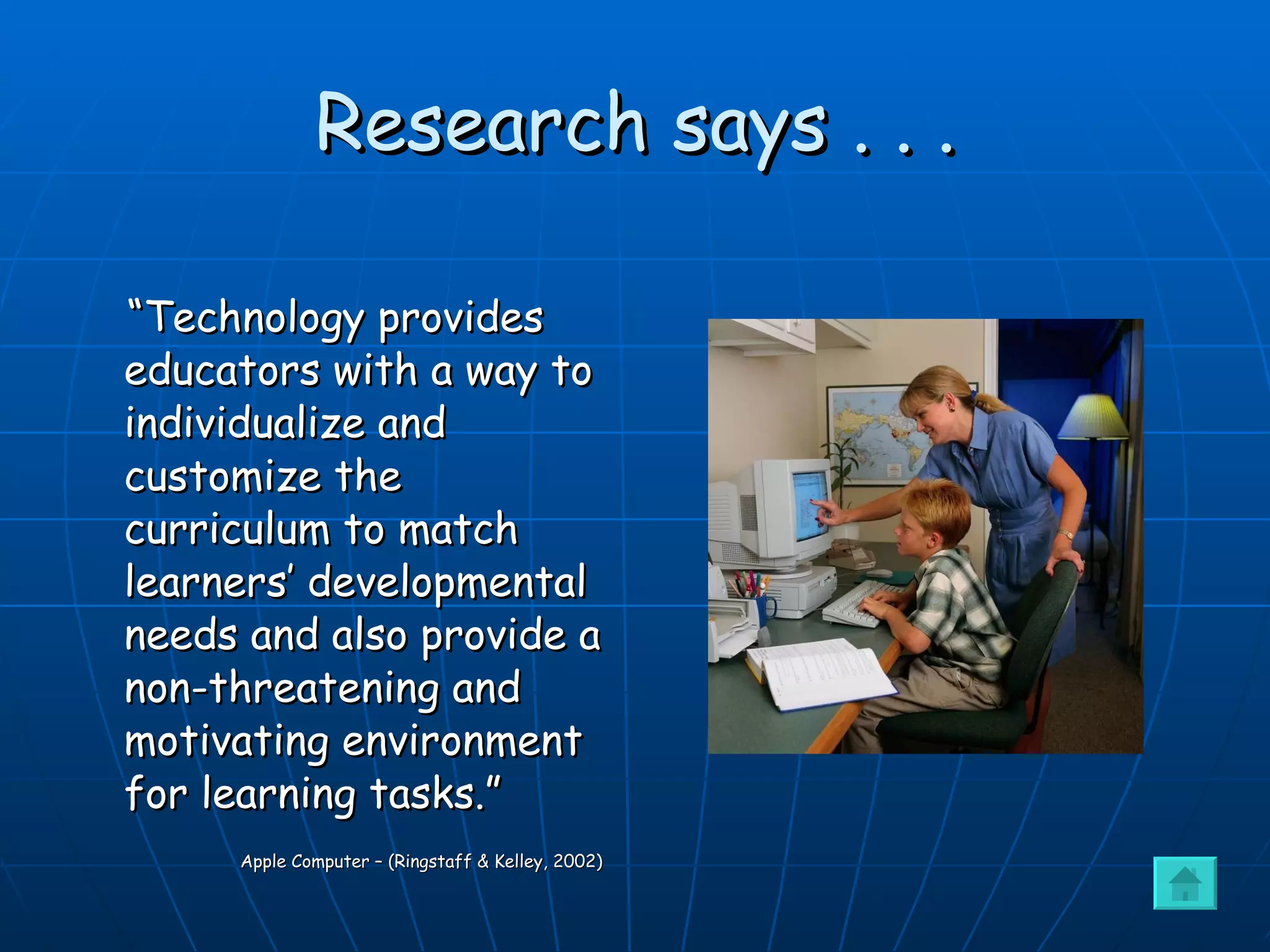 Research says . . .

“Technology provides educators with a way to individualize and customize the curriculum to match learners’ developmental needs and also provide a non-threatening and motivating environment for learning tasks.”

Apple Computer – (Ringstaff & Kelley, 2002)